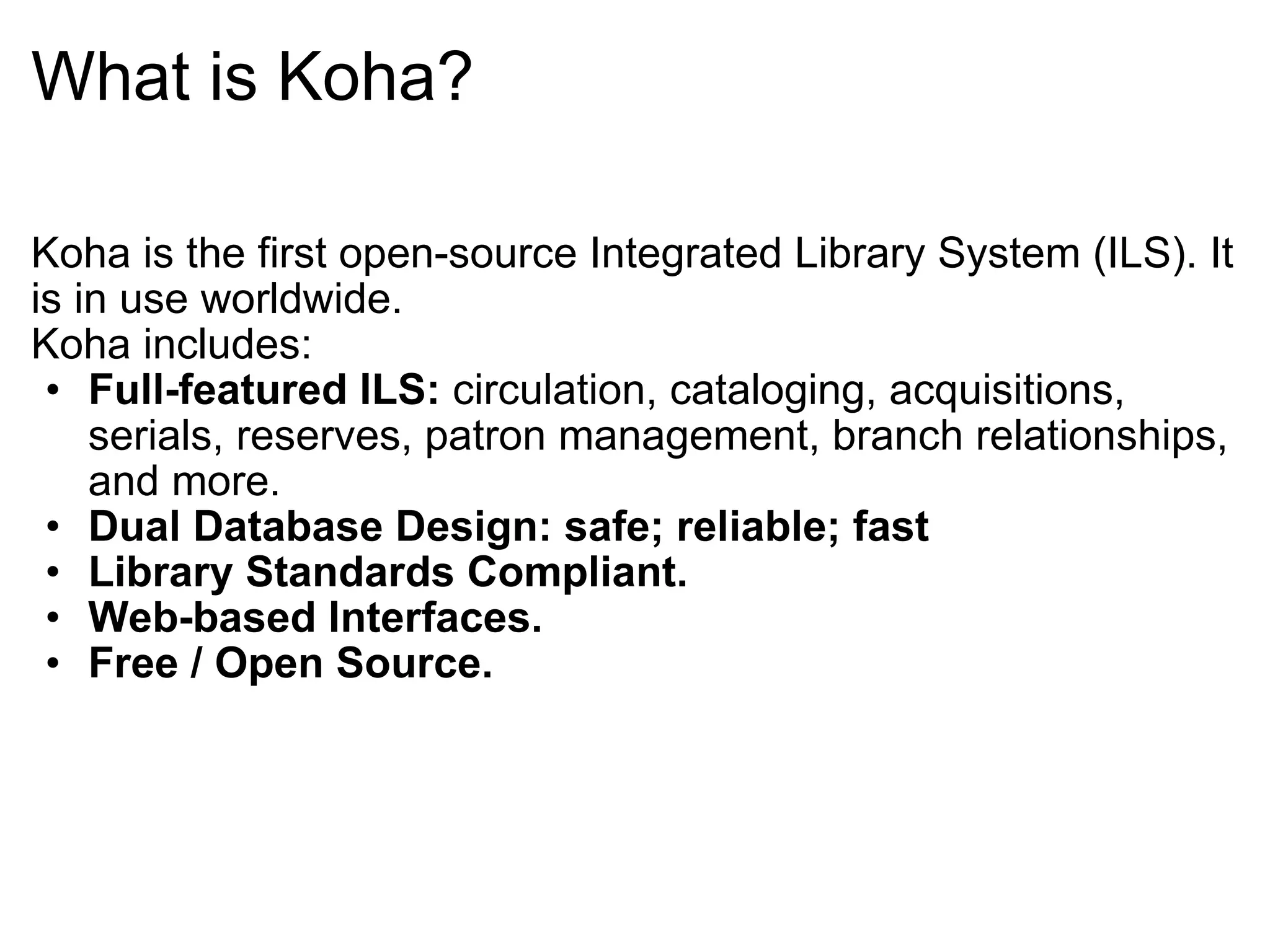 What is Koha?

Koha is the first open-source Integrated Library System (ILS). It is in use worldwide.
Koha includes:
• Full-featured ILS: circulation, cataloging, acquisitions, serials, reserves, patron management, branch relationships, and more.
• Dual Database Design: safe; reliable; fast
• Library Standards Compliant.
• Web-based Interfaces.
• Free / Open Source.